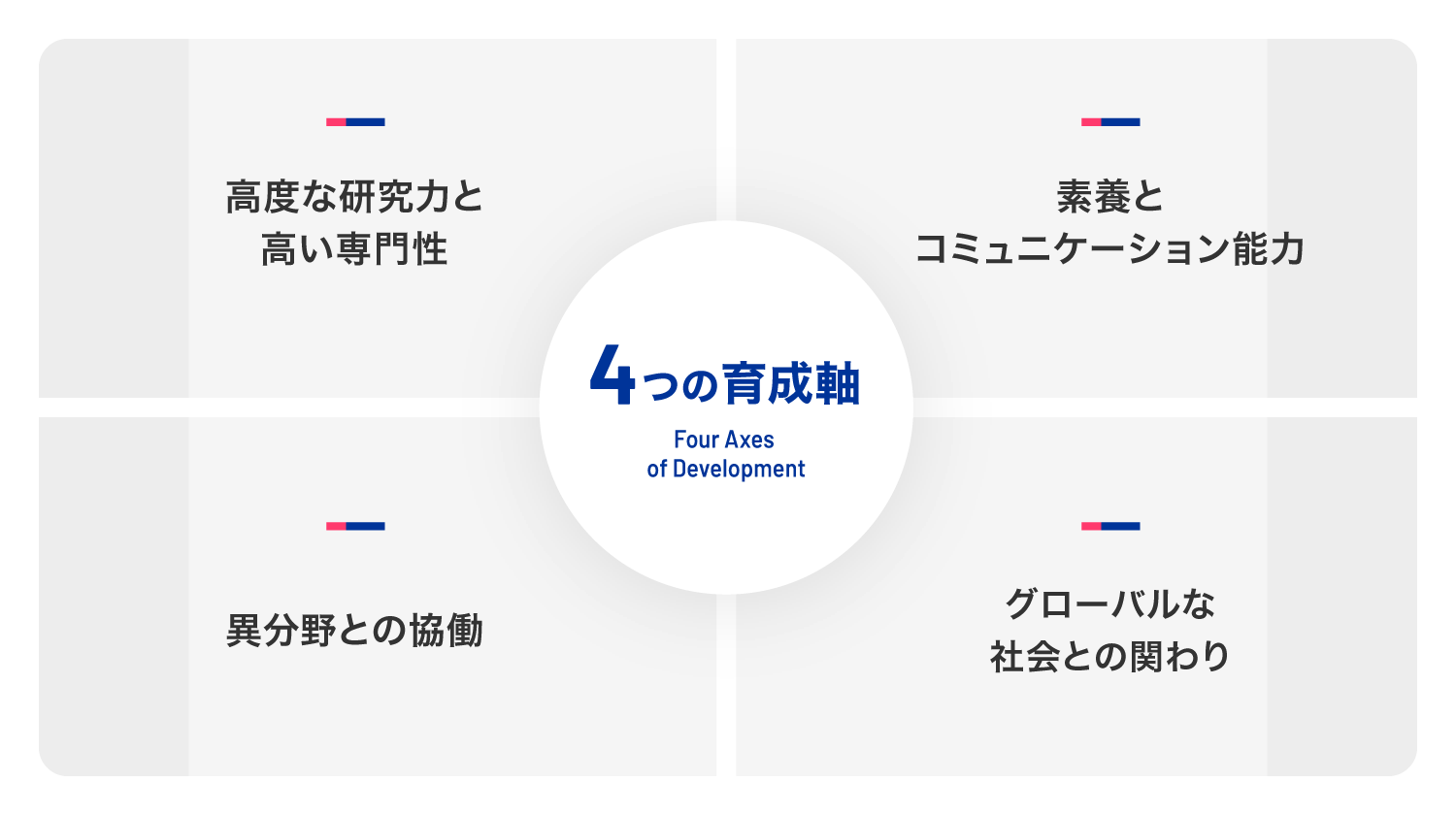 高度な研究力と
高い専門性

素養と
コミュニケーション能力

4つの育成軸

Four Axes
of Development

異分野との協働

グローバルな
社会との関わり